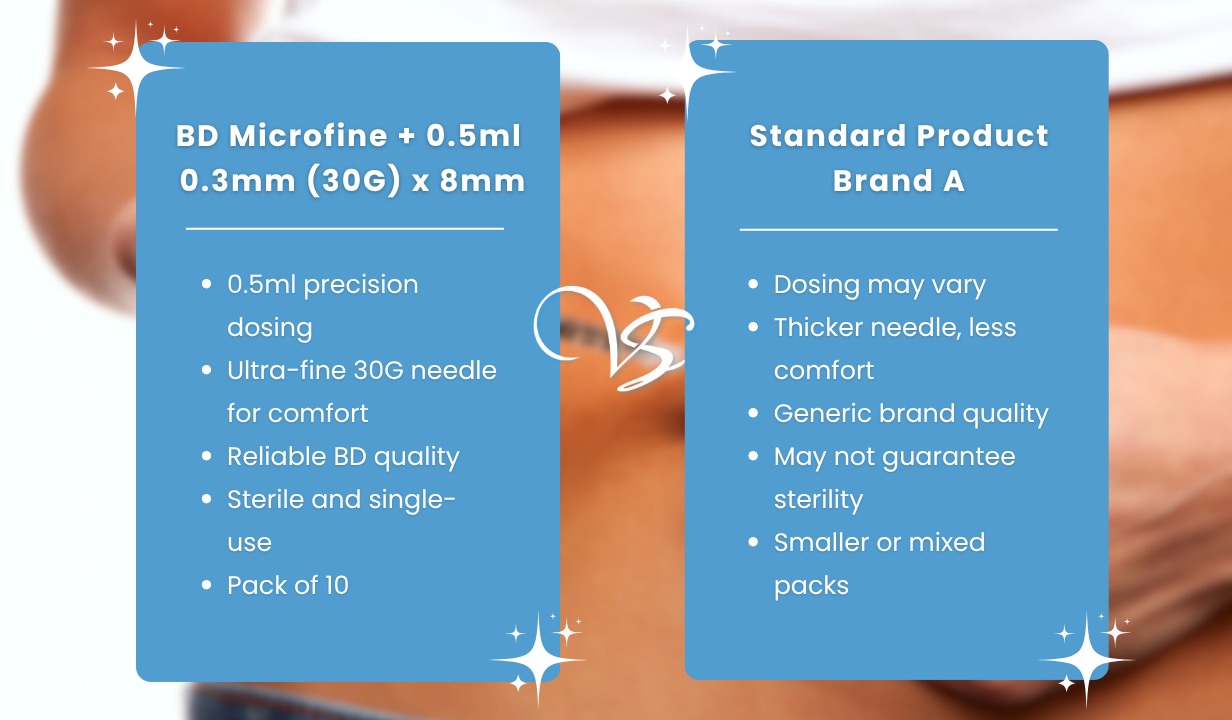 BD Microfine + 0.5ml 0.3mm (30G) x 8mm

- 0.5ml precision dosing
- Ultra-fine 30G needle for comfort
- Reliable BD quality
- Sterile and single-use
- Pack of 10

VS

Standard Product Brand A

- Dosing may vary
- Thicker needle, less comfort
- Generic brand quality
- May not guarantee sterility
- Smaller or mixed packs